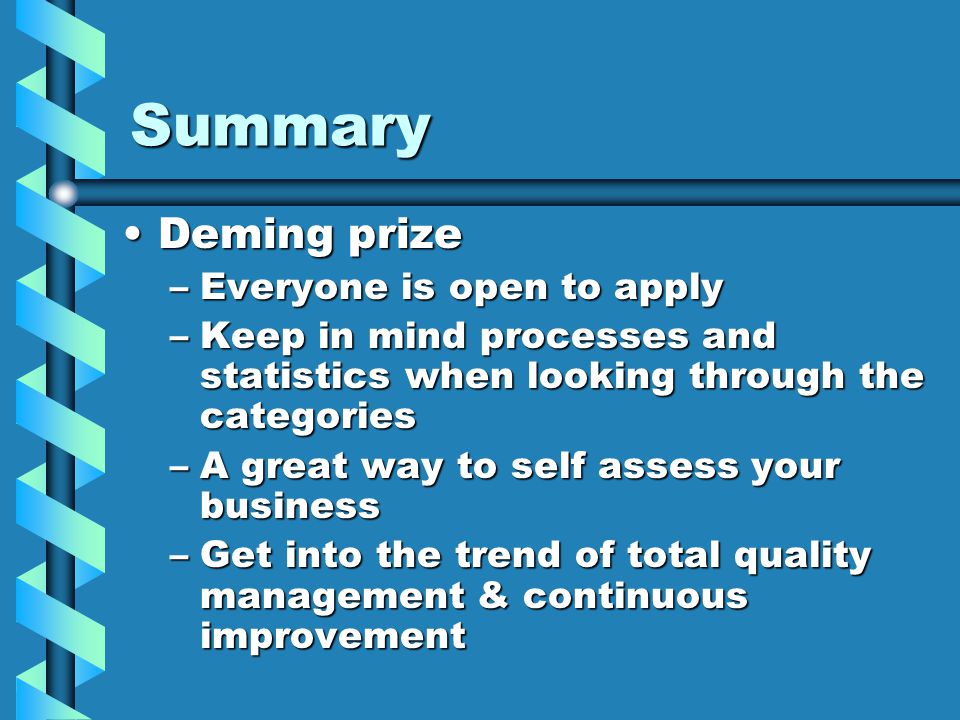 Summary

• Deming prize
– Everyone is open to apply
– Keep in mind processes and statistics when looking through the categories
– A great way to self assess your business
– Get into the trend of total quality management & continuous improvement